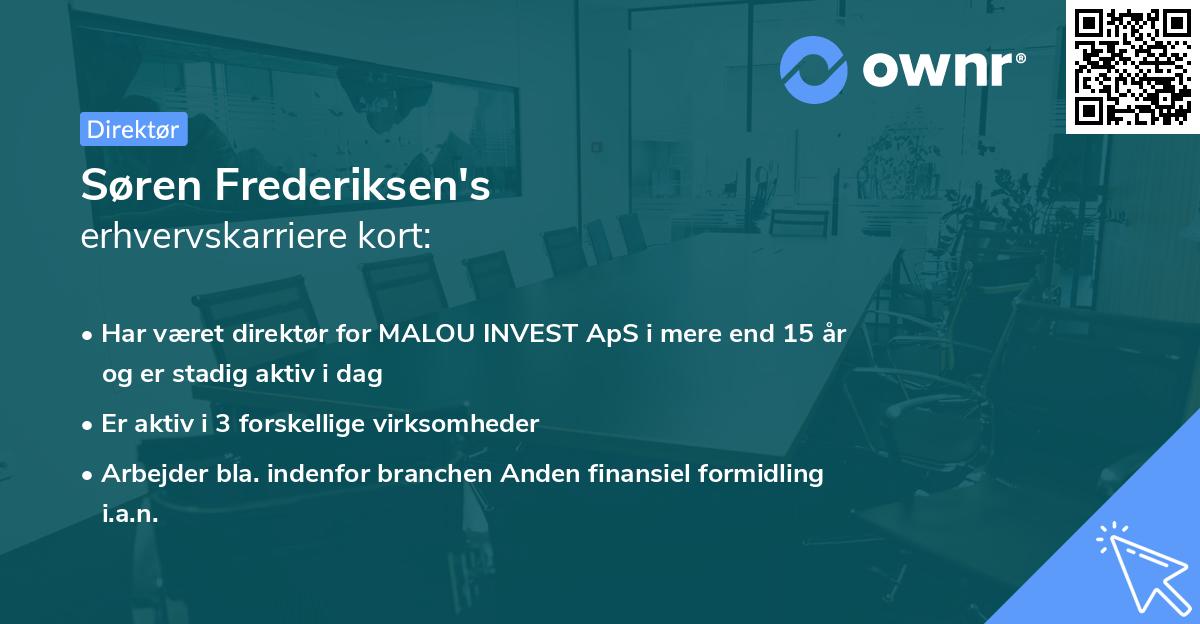 ownr®

Direktør

Søren Frederiksen's erhvervskarriere kort:

• Har været direktør for MALOU INVEST ApS i mere end 15 år og er stadig aktiv i dag

• Er aktiv i 3 forskellige virksomheder

• Arbejder bla. indenfor branchen Anden finansiel formidling i.a.n.